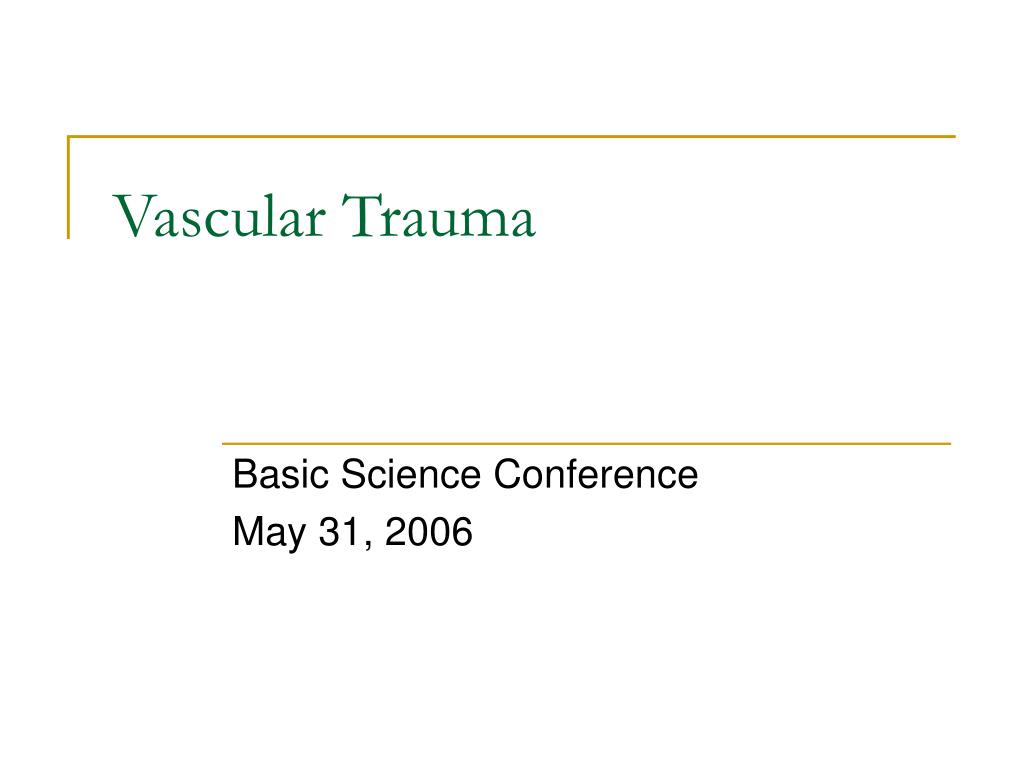 Vascular Trauma

Basic Science Conference
May 31, 2006